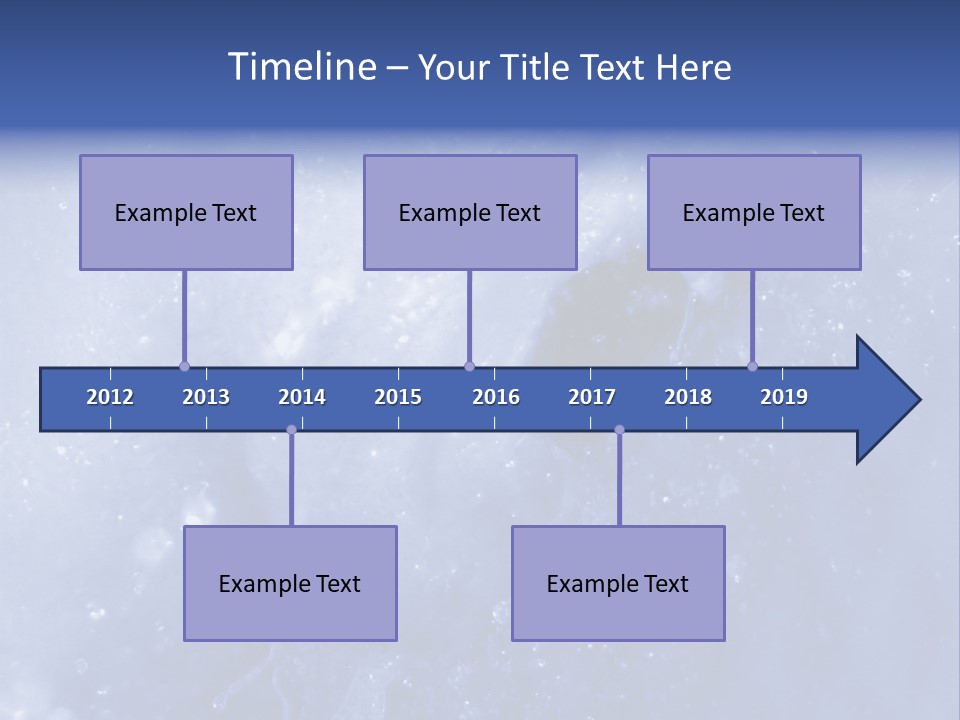 Timeline – Your Title Text Here

Example Text

Example Text

Example Text

2012 2013 2014 2015 2016 2017 2018 2019

Example Text

Example Text